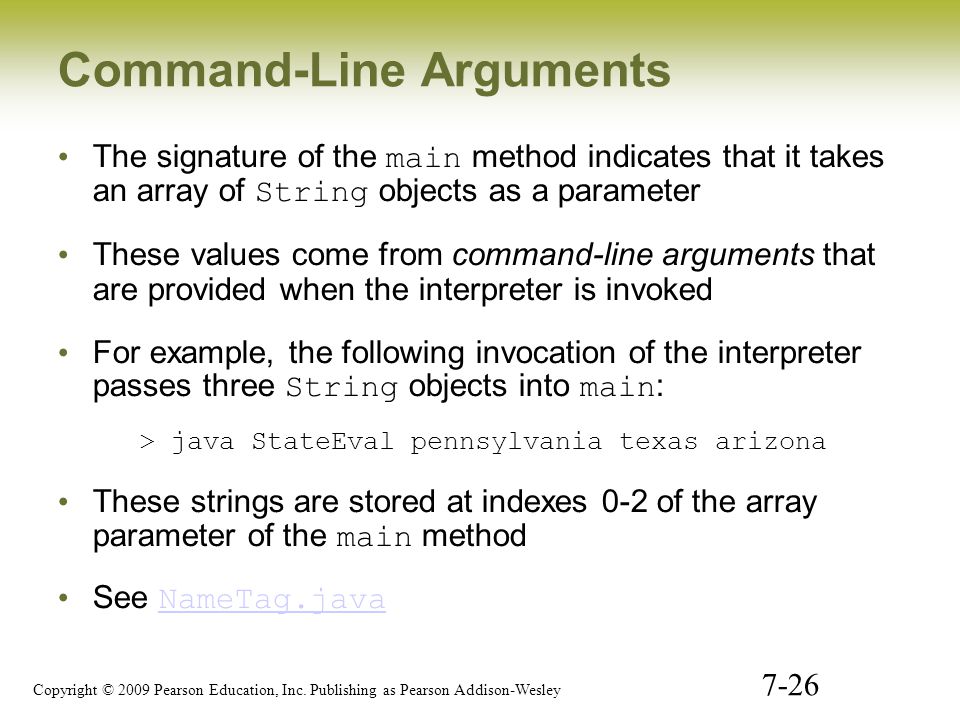 Command-Line Arguments

• The signature of the main method indicates that it takes an array of String objects as a parameter

• These values come from command-line arguments that are provided when the interpreter is invoked

• For example, the following invocation of the interpreter passes three String objects into main:

> java StateEval pennsylvania texas arizona

• These strings are stored at indexes 0-2 of the array parameter of the main method

• See NameTag.java

Copyright © 2009 Pearson Education, Inc. Publishing as Pearson Addison-Wesley

7-26